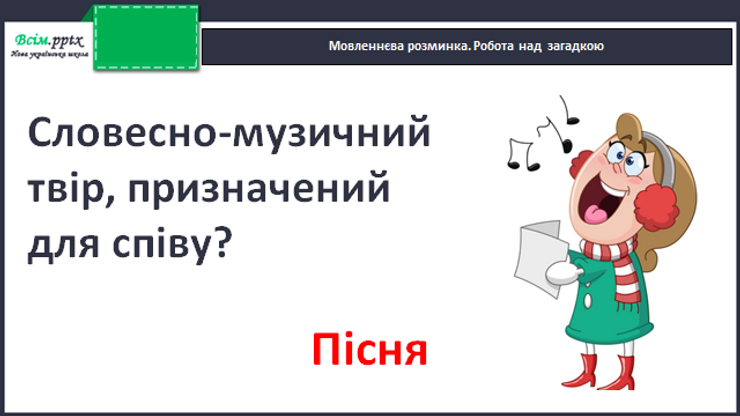 Всім.pptx
Нова українська школа

Мовленнєва розминка. Робота над загадкою

Словесно-музичний твір, призначений для співу?

Пісня